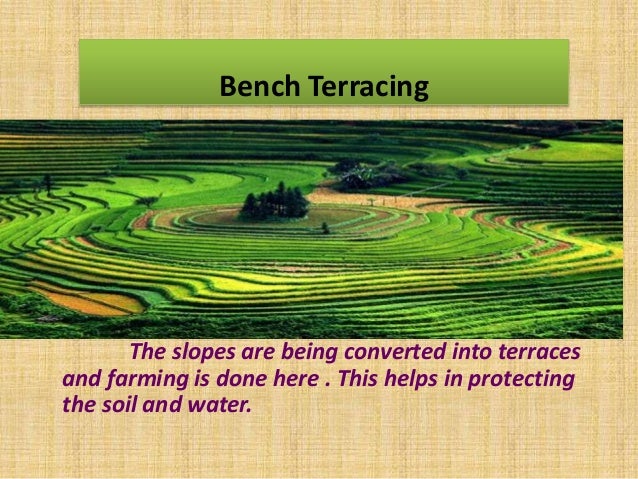 Bench Terracing

The slopes are being converted into terraces and farming is done here . This helps in protecting the soil and water.